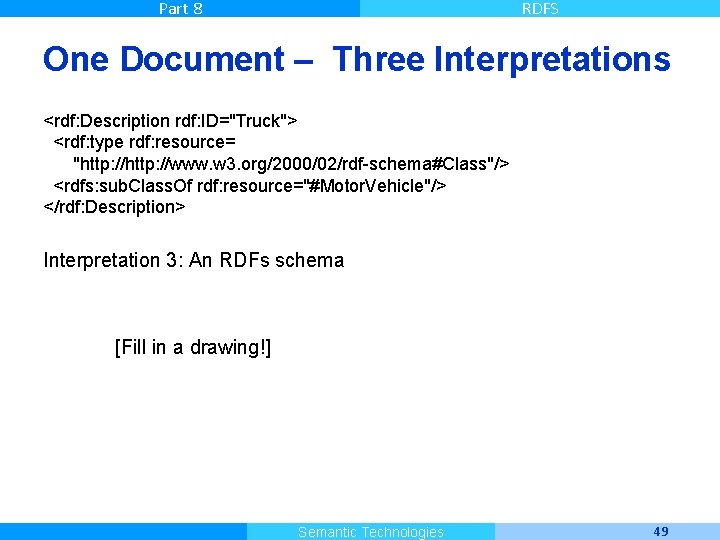 Part 8

RDFS

One Document – Three Interpretations

<rdf:Description rdf:ID="Truck">
<rdf:type rdf:resource=
"http://http://www.w3.org/2000/02/rdf-schema#Class"/>
<rdfs:subClassOf rdf:resource="#MotorVehicle"/>
</rdf:Description>

Interpretation 3: An RDFs schema

[Fill in a drawing!]

Semantic Technologies

49